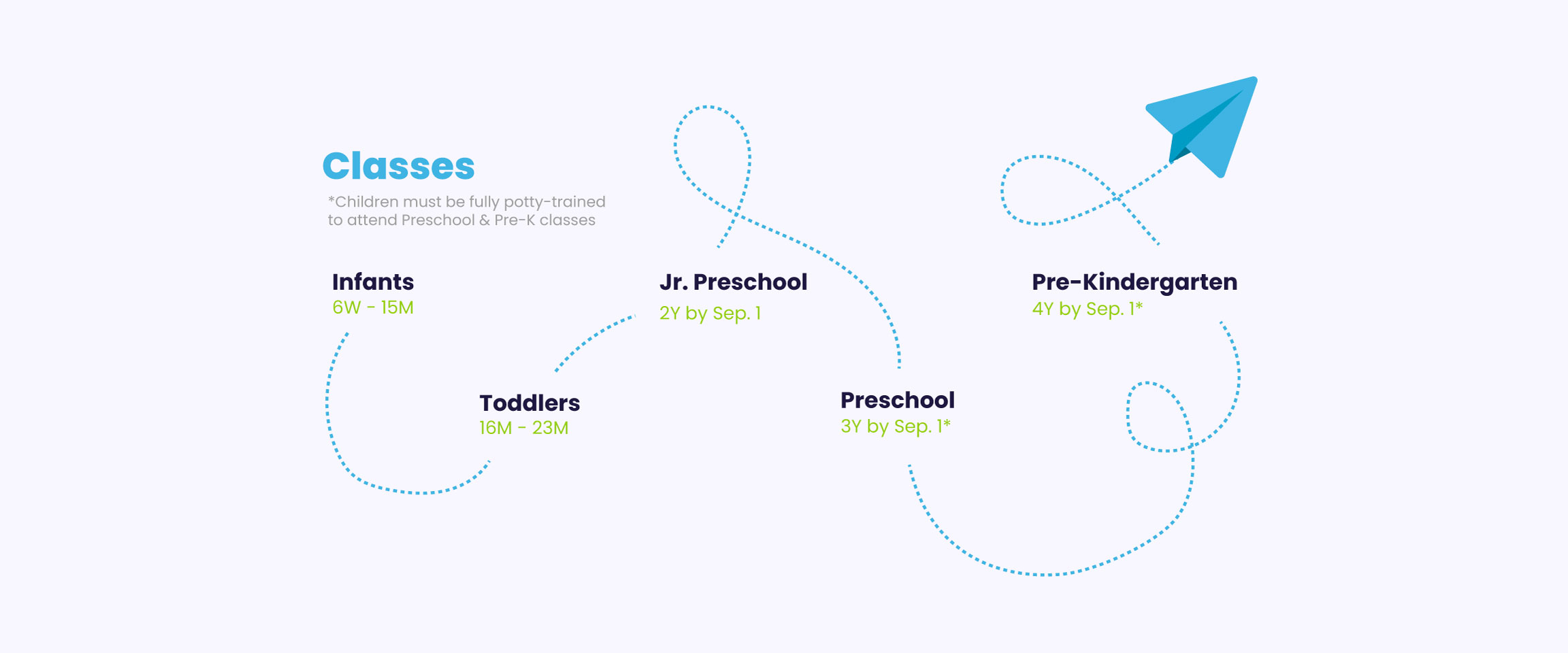 Classes

*Children must be fully potty-trained to attend Preschool & Pre-K classes

Infants
6W - 15M

Toddlers
16M - 23M

Jr. Preschool
2Y by Sep. 1

Preschool
3Y by Sep. 1*

Pre-Kindergarten
4Y by Sep. 1*